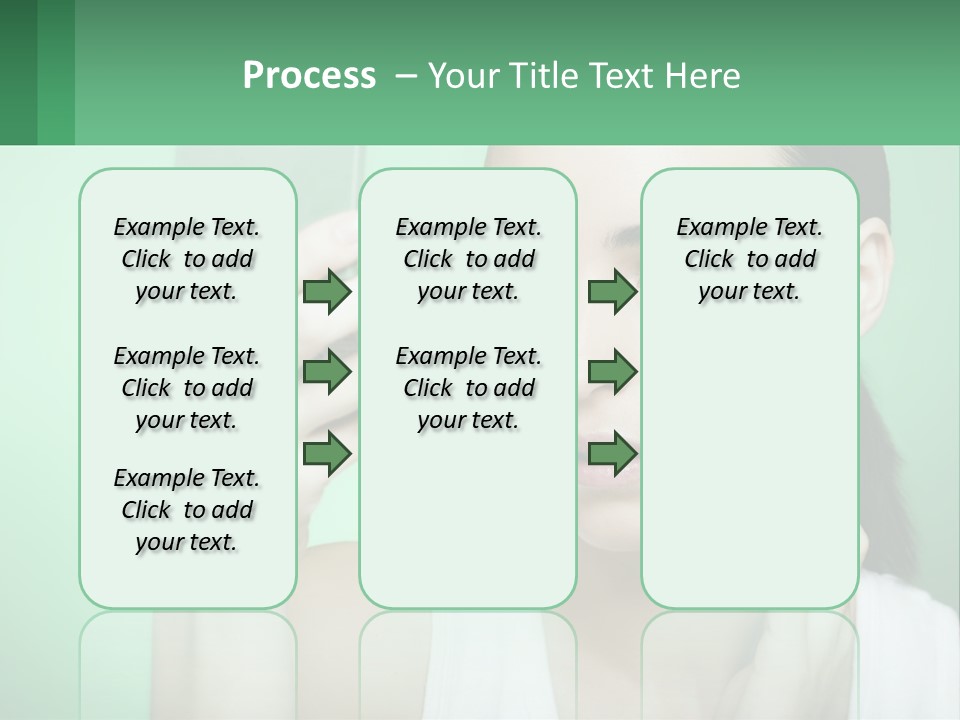 Process – Your Title Text Here

Example Text. Click to add your text.

Example Text. Click to add your text.

Example Text. Click to add your text.

Example Text. Click to add your text.

Example Text. Click to add your text.

Example Text. Click to add your text.